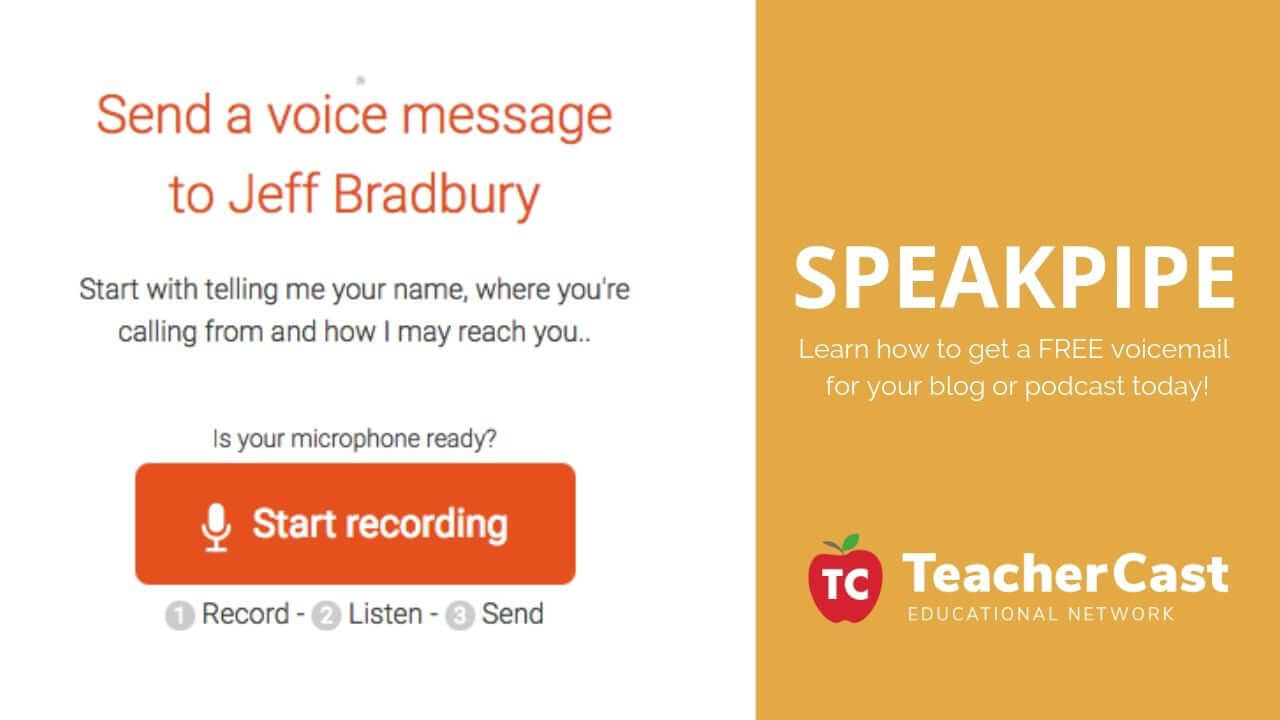 Send a voice message to Jeff Bradbury

Start with telling me your name, where you're calling from and how I may reach you..

Is your microphone ready?

Start recording

1 Record - 2 Listen - 3 Send

SPEAKPIPE

Learn how to get a FREE voicemail for your blog or podcast today!

TC TeacherCast
EDUCATIONAL NETWORK